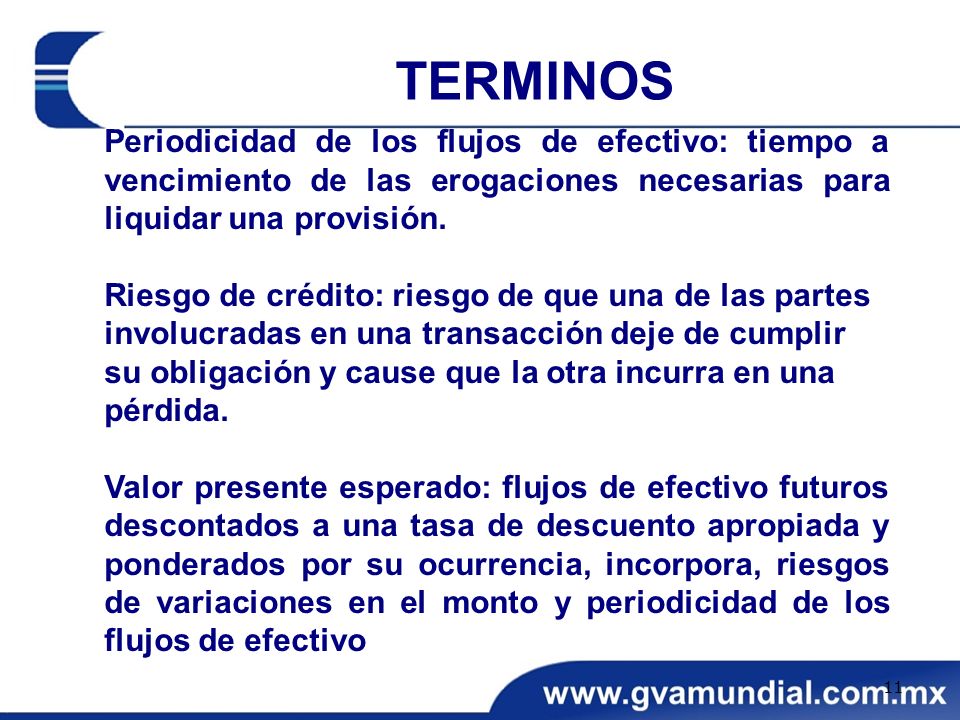 TERMINOS

Periodicidad de los flujos de efectivo: tiempo a vencimiento de las erogaciones necesarias para liquidar una provisión.

Riesgo de crédito: riesgo de que una de las partes involucradas en una transacción deje de cumplir su obligación y cause que la otra incurra en una pérdida.

Valor presente esperado: flujos de efectivo futuros descontados a una tasa de descuento apropiada y ponderados por su ocurrencia, incorpora, riesgos de variaciones en el monto y periodicidad de los flujos de efectivo

11

www.gvamundial.com.mx